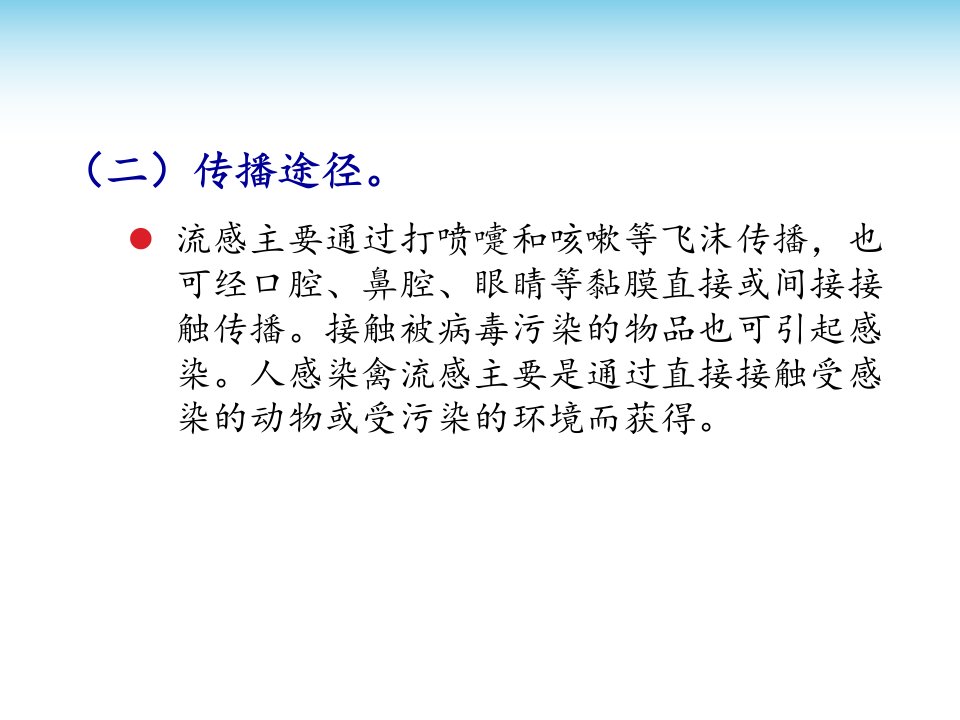 （二）传播途径。

流感主要通过打喷嚏和咳嗽等飞沫传播，也可经口腔、鼻腔、眼睛等黏膜直接或间接接触传播。接触被病毒污染的物品也可引起感染。人感染禽流感主要是通过直接接触受感染的动物或受污染的环境而获得。